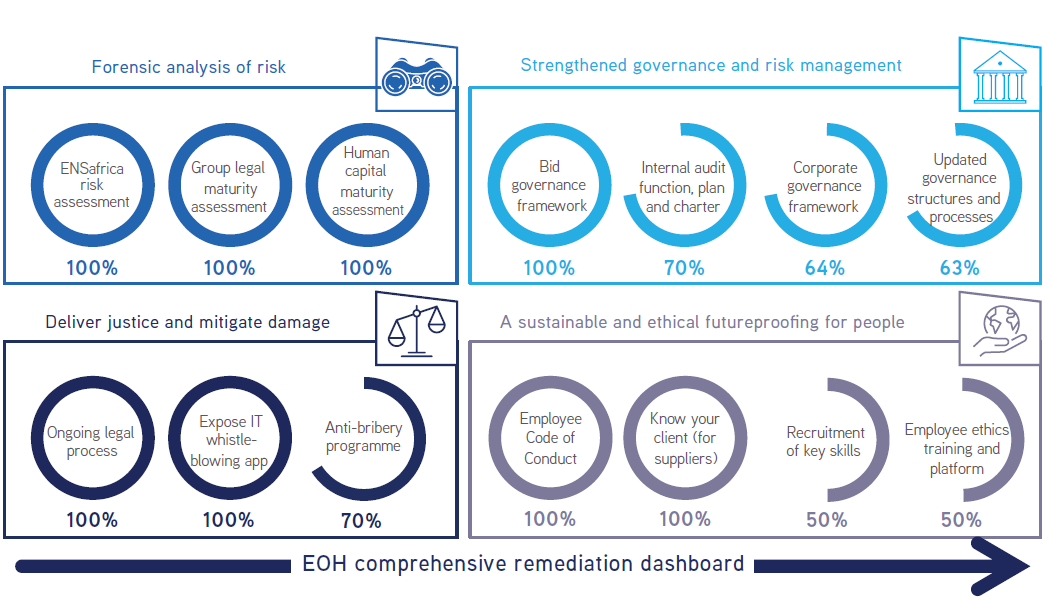 Forensic analysis of risk

ENSafrica risk assessment
100%

Group legal maturity assessment
100%

Human capital maturity assessment
100%

Strengthened governance and risk management

Bid governance framework
100%

Internal audit function, plan and charter
70%

Corporate governance framework
64%

Updated governance structures and processes
63%

Deliver justice and mitigate damage

Ongoing legal process
100%

Expose IT whistle-blowing app
100%

Anti-bribery programme
70%

A sustainable and ethical futureproofing for people

Employee Code of Conduct
100%

Know your client (for suppliers)
100%

Recruitment of key skills
50%

Employee ethics training and platform
50%

EOH comprehensive remediation dashboard